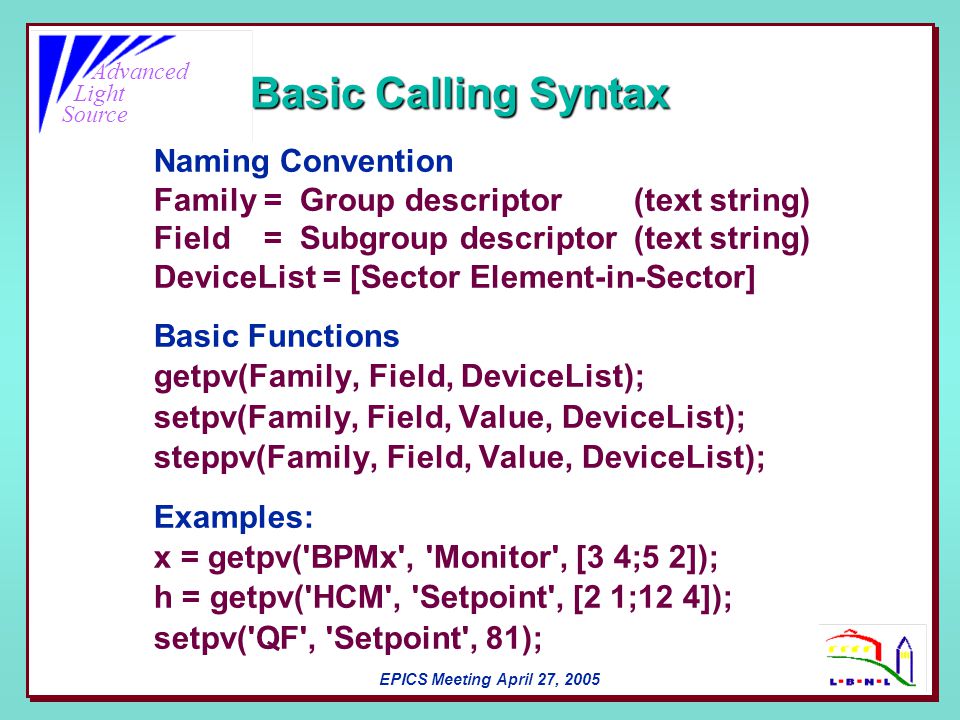 Advanced Light Source

Basic Calling Syntax

Naming Convention
Family = Group descriptor (text string)
Field = Subgroup descriptor (text string)
DeviceList = [Sector Element-in-Sector]

Basic Functions
getpv(Family, Field, DeviceList);
setpv(Family, Field, Value, DeviceList);
steppv(Family, Field, Value, DeviceList);

Examples:
x = getpv('BPMx', 'Monitor', [3 4;5 2]);
h = getpv('HCM', 'Setpoint', [2 1;12 4]);
setpv('QF', 'Setpoint', 81);

EPICS Meeting April 27, 2005

L·B·N·L